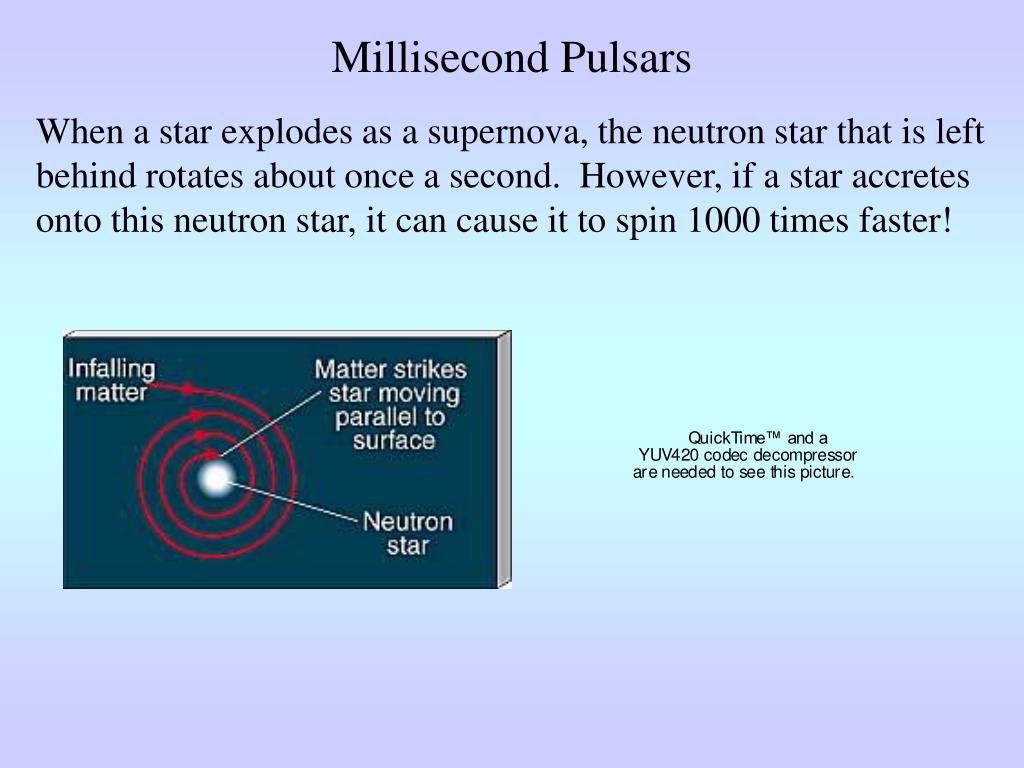 Millisecond Pulsars

When a star explodes as a supernova, the neutron star that is left behind rotates about once a second. However, if a star accretes onto this neutron star, it can cause it to spin 1000 times faster!

Infalling matter

Matter strikes star moving parallel to surface

Neutron star

QuickTime™ and a YUV420 codec decompressor are needed to see this picture.